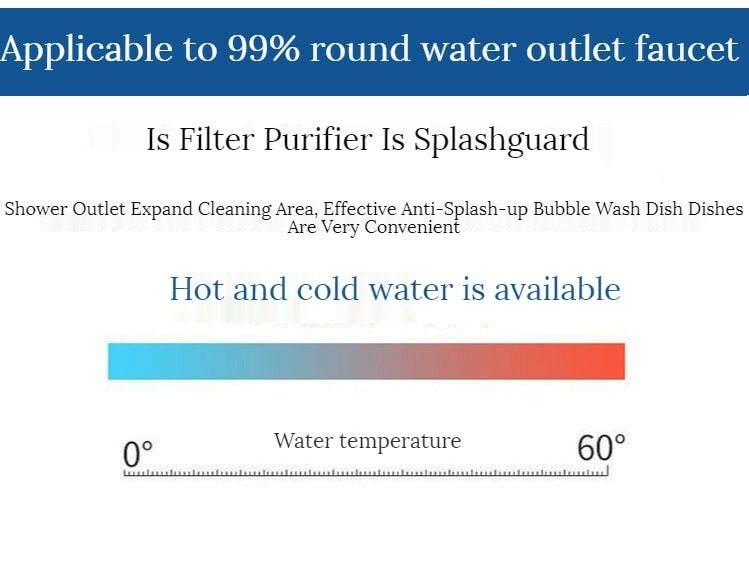 Applicable to 99% round water outlet faucet

Is Filter Purifier Is Splashguard

Shower Outlet Expand Cleaning Area, Effective Anti-Splash-up Bubble Wash Dish Dishes Are Very Convenient

Hot and cold water is available

0°

Water temperature

60°